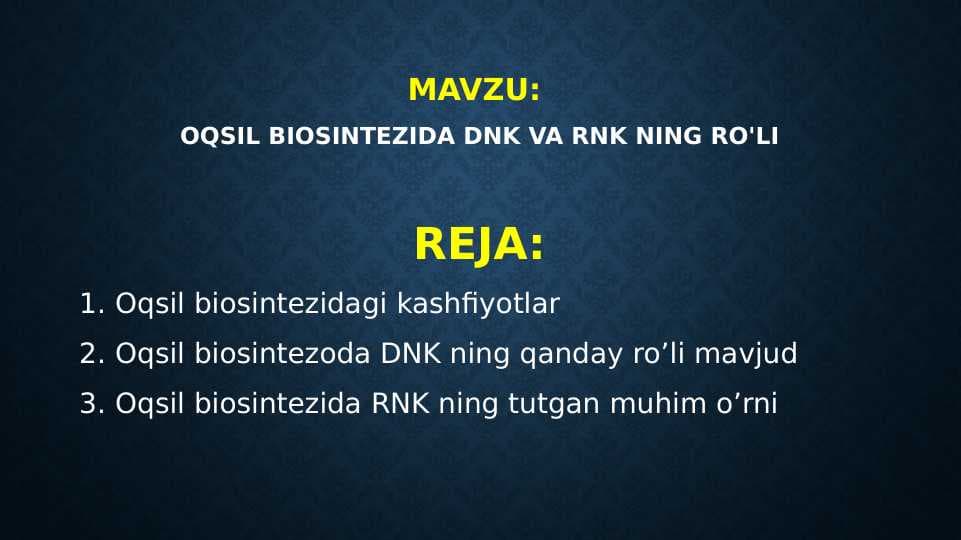 MAVZU:
OQSIL BIOSINTEZIDA DNK VA RNK NING RO'LI

REJA:

1. Oqsil biosintezidagi kashfiyotlar
2. Oqsil biosintezoda DNK ning qanday ro’li mavjud
3. Oqsil biosintezida RNK ning tutgan muhim o’rni